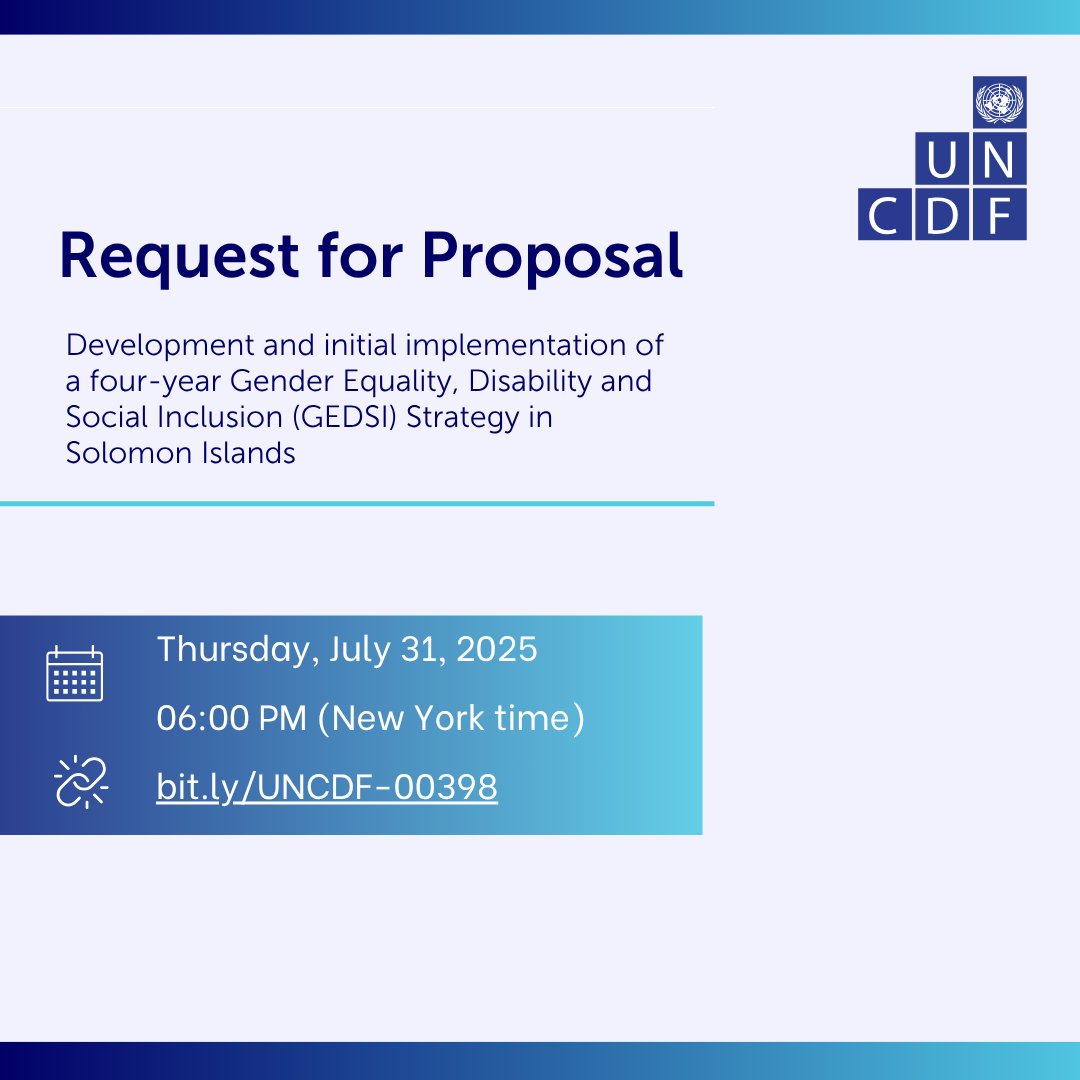 UN
CDF

Request for Proposal

Development and initial implementation of a four-year Gender Equality, Disability and Social Inclusion (GEDSI) Strategy in Solomon Islands

Thursday, July 31, 2025

06:00 PM (New York time)

bit.ly/UNCDF-00398